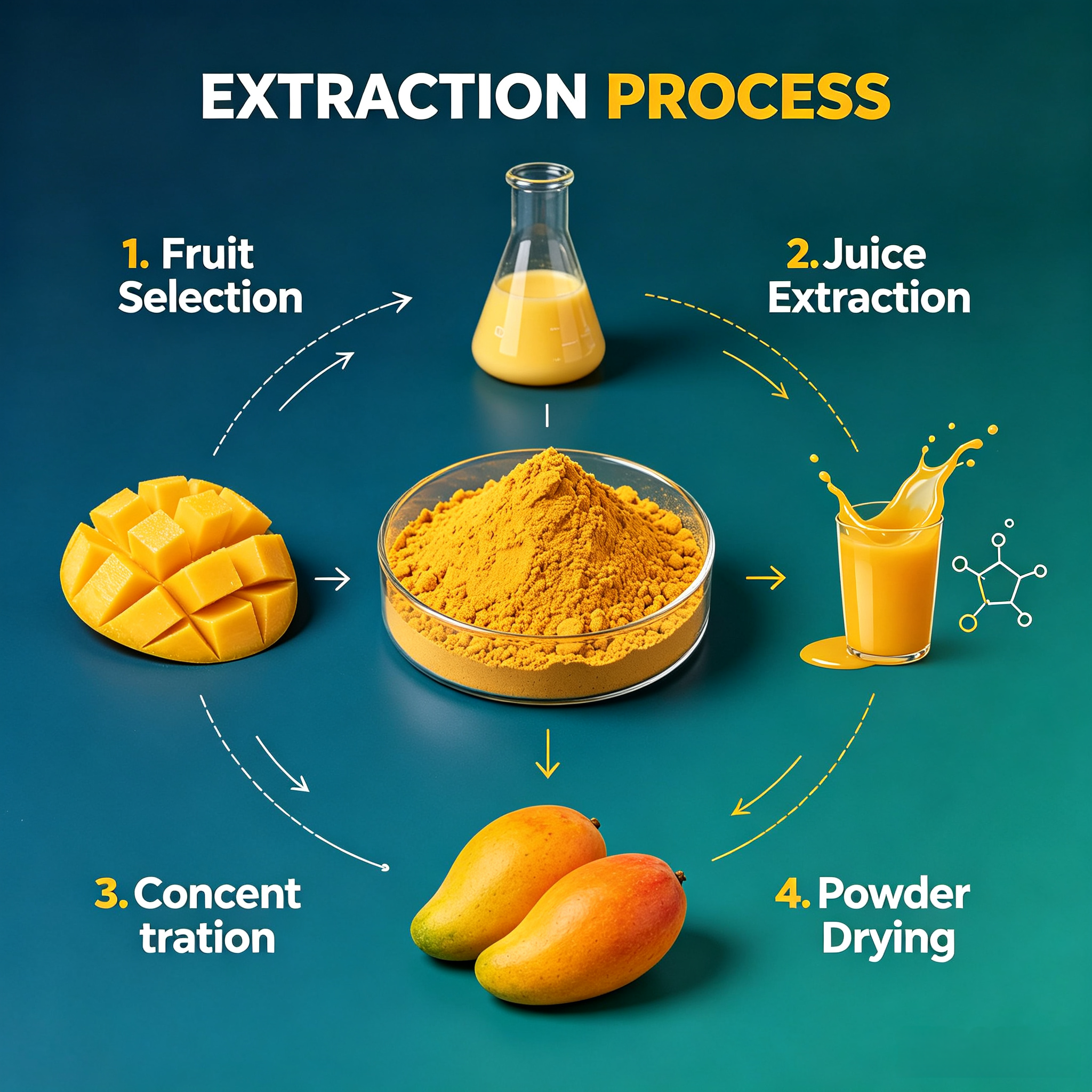 EXTRACTION PROCESS

1. Fruit Selection

2. Juice Extraction

3. Concent tration

4. Powder Drying